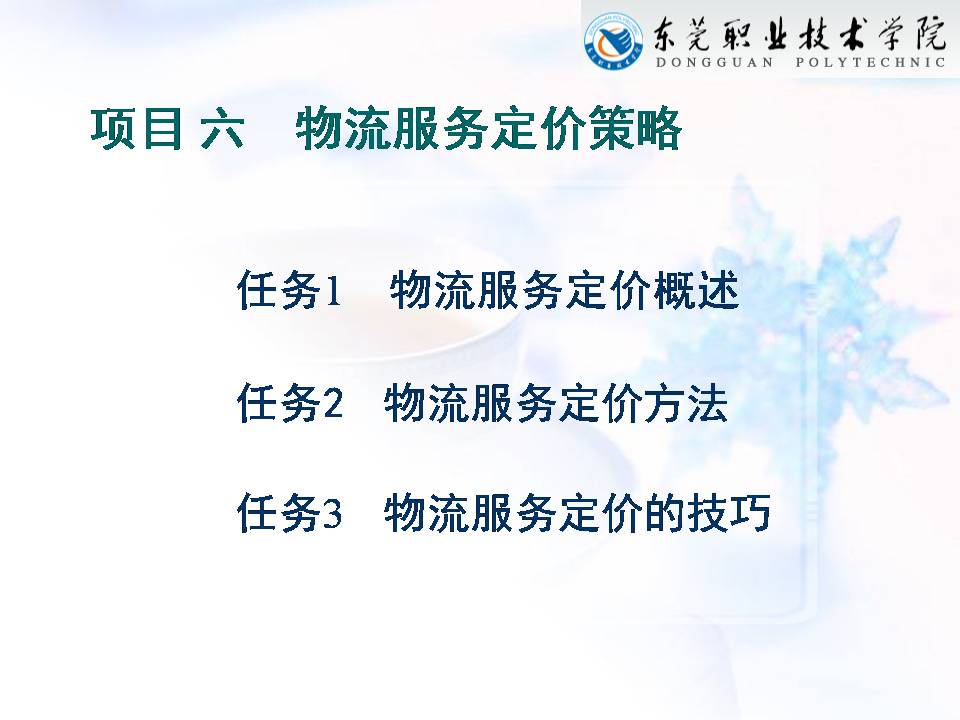 东莞职业技术学院
DONGGUAN POLYTECHNIC

项目 六 物流服务定价策略

任务1 物流服务定价概述

任务2 物流服务定价方法

任务3 物流服务定价的技巧